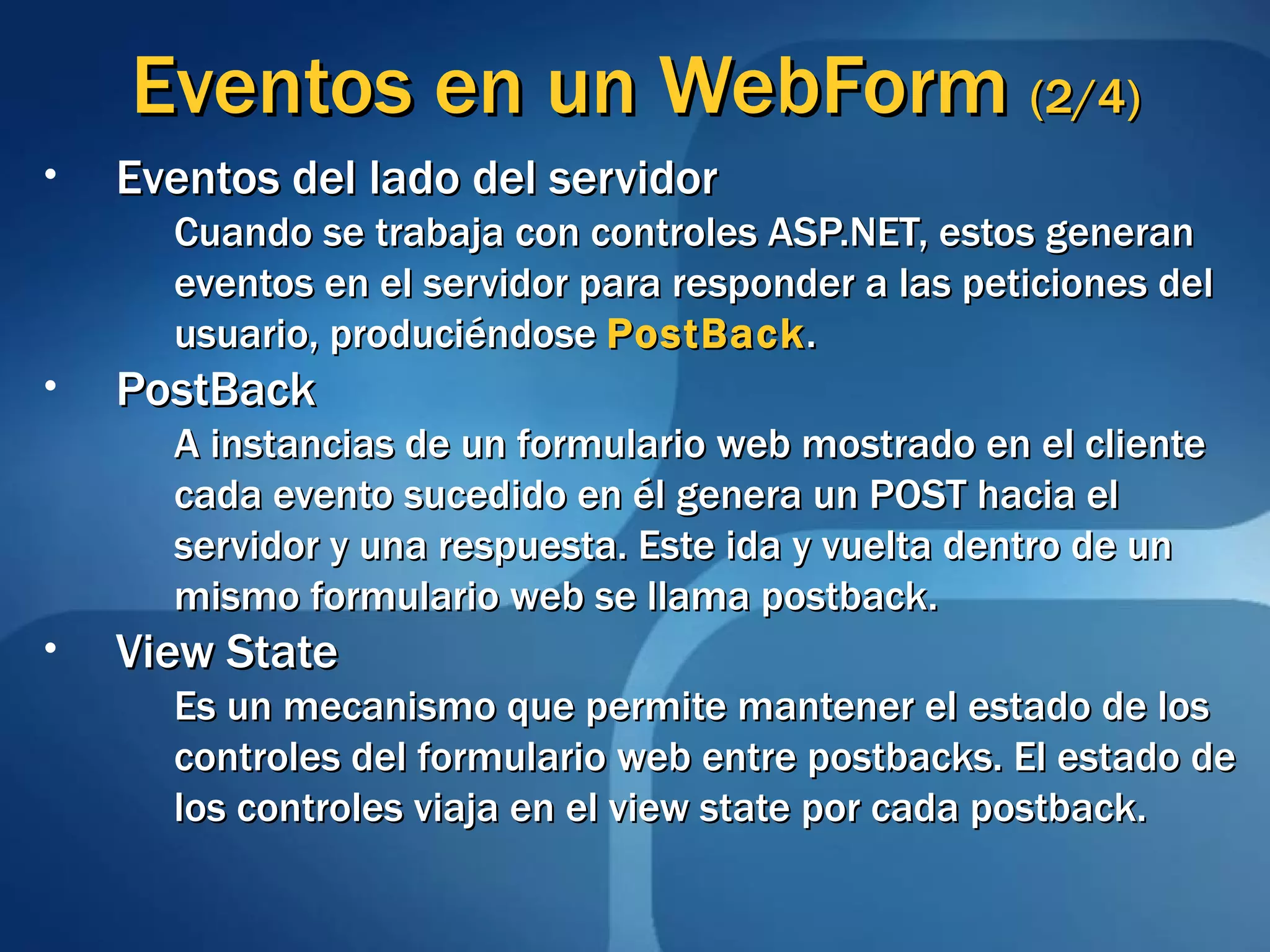 Eventos en un WebForm (2/4)

• Eventos del lado del servidor

Cuando se trabaja con controles ASP.NET, estos generan eventos en el servidor para responder a las peticiones del usuario, produciéndose PostBack.

• PostBack

A instancias de un formulario web mostrado en el cliente cada evento sucedido en él genera un POST hacia el servidor y una respuesta. Este ida y vuelta dentro de un mismo formulario web se llama postback.

• View State

Es un mecanismo que permite mantener el estado de los controles del formulario web entre postbacks. El estado de los controles viaja en el view state por cada postback.